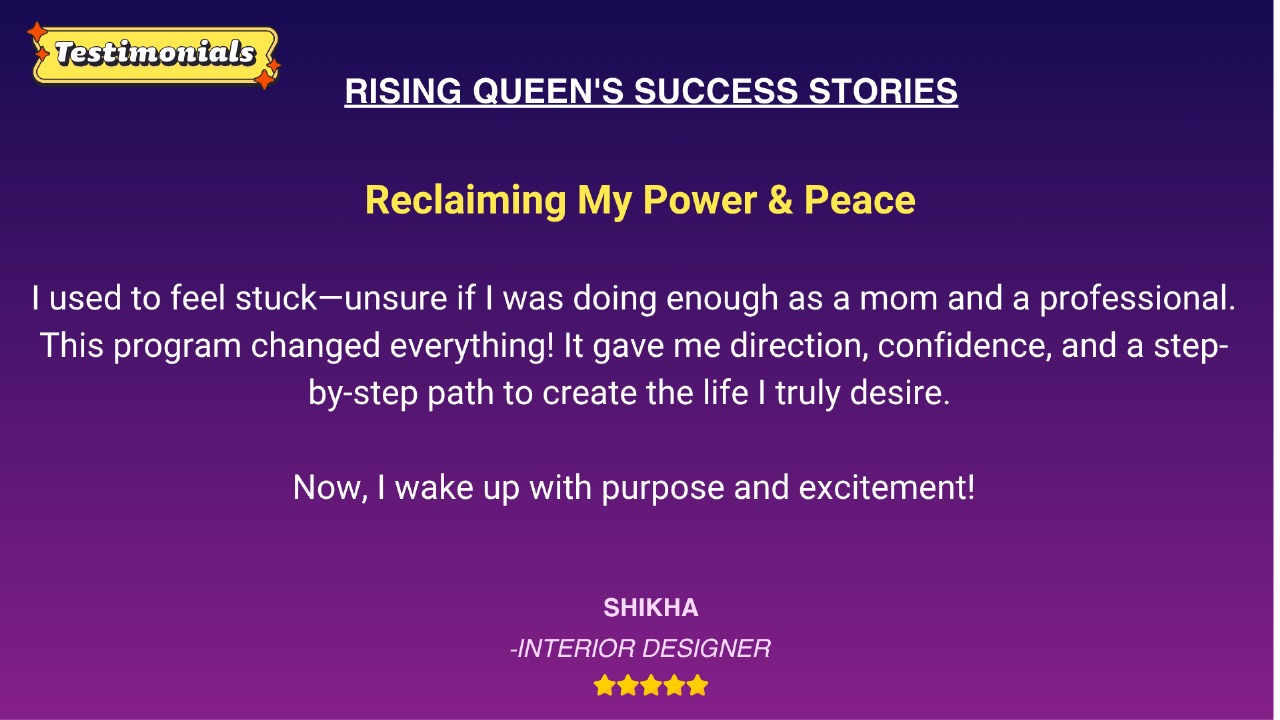 Testimonials

RISING QUEEN'S SUCCESS STORIES

Reclaiming My Power & Peace

I used to feel stuck—unsure if I was doing enough as a mom and a professional. This program changed everything! It gave me direction, confidence, and a step-by-step path to create the life I truly desire.

Now, I wake up with purpose and excitement!

SHIKHA
-INTERIOR DESIGNER